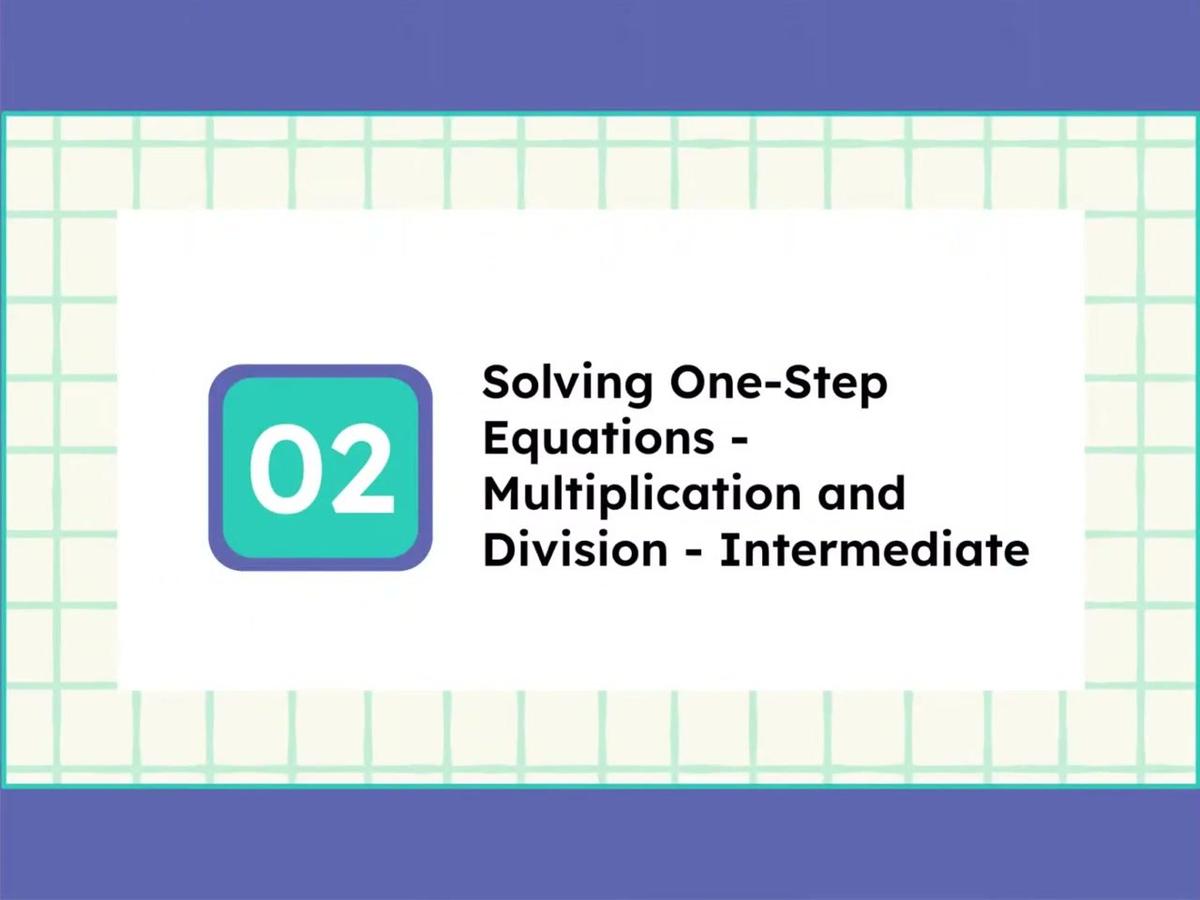 02

Solving One-Step Equations - Multiplication and Division - Intermediate